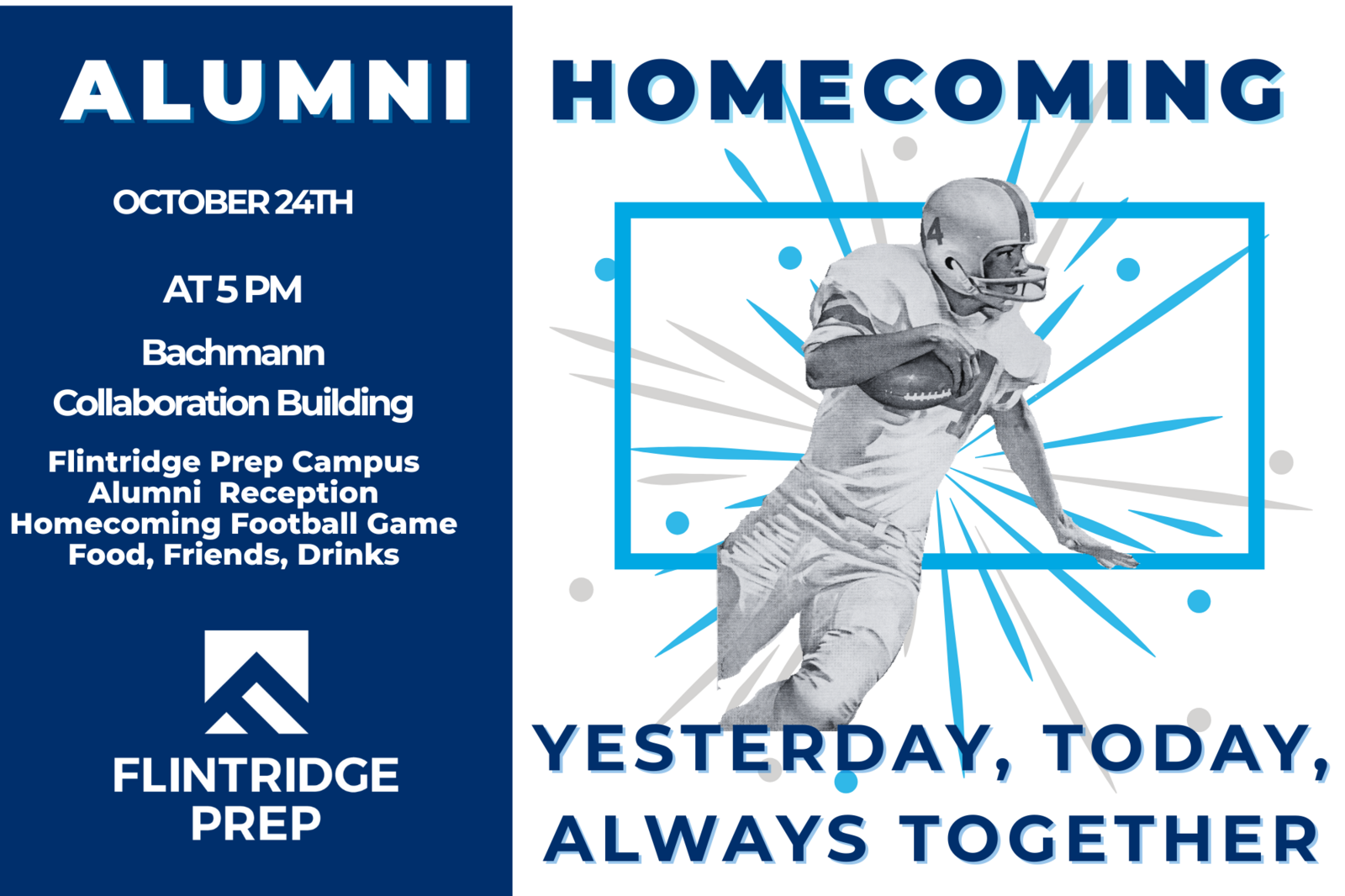 ALUMNI

OCTOBER 24TH

AT 5 PM

Bachmann Collaboration Building

Flintridge Prep Campus
Alumni Reception
Homecoming Football Game
Food, Friends, Drinks

FLINTRIDGE PREP

HOMECOMING

4

YESTERDAY, TODAY, ALWAYS TOGETHER